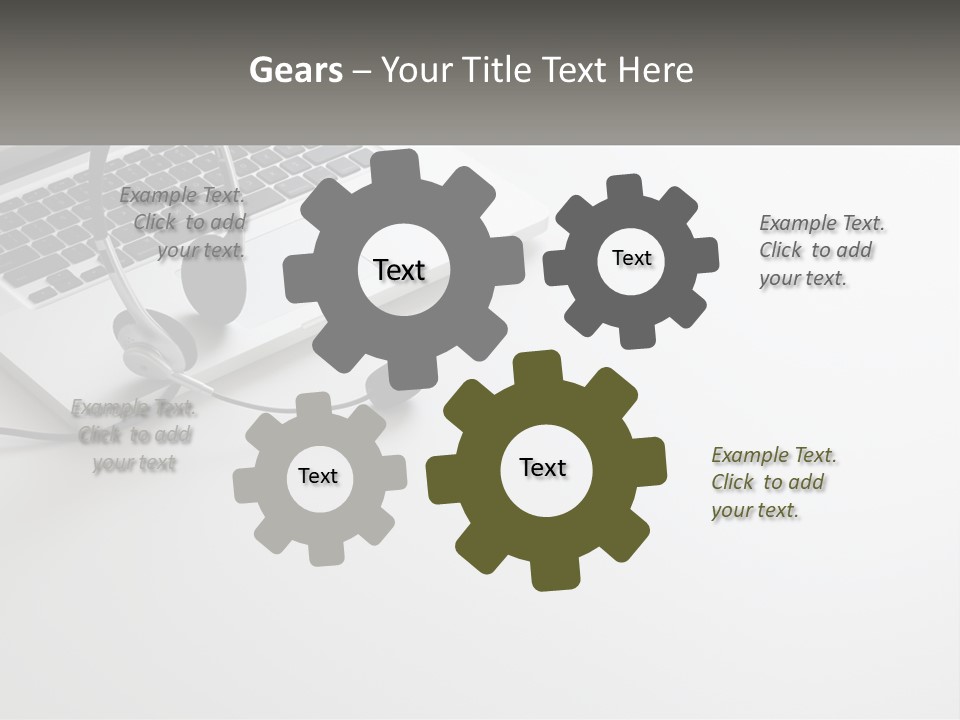 Gears – Your Title Text Here

Example Text. Click to add your text.

Text

Text

Example Text. Click to add your text.

Example Text. Click to add your text

Text

Text

Example Text. Click to add your text.